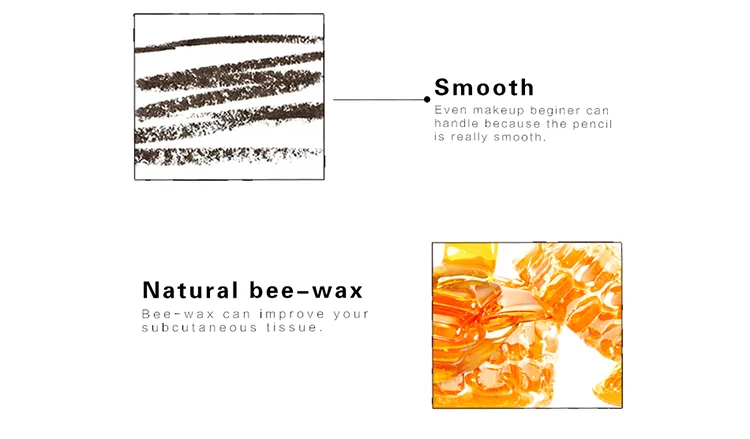 Smooth

Even makeup beginer can handle because the pencil is really smooth.

Natural bee-wax

Bee-wax can improve your subcutaneous tissue.